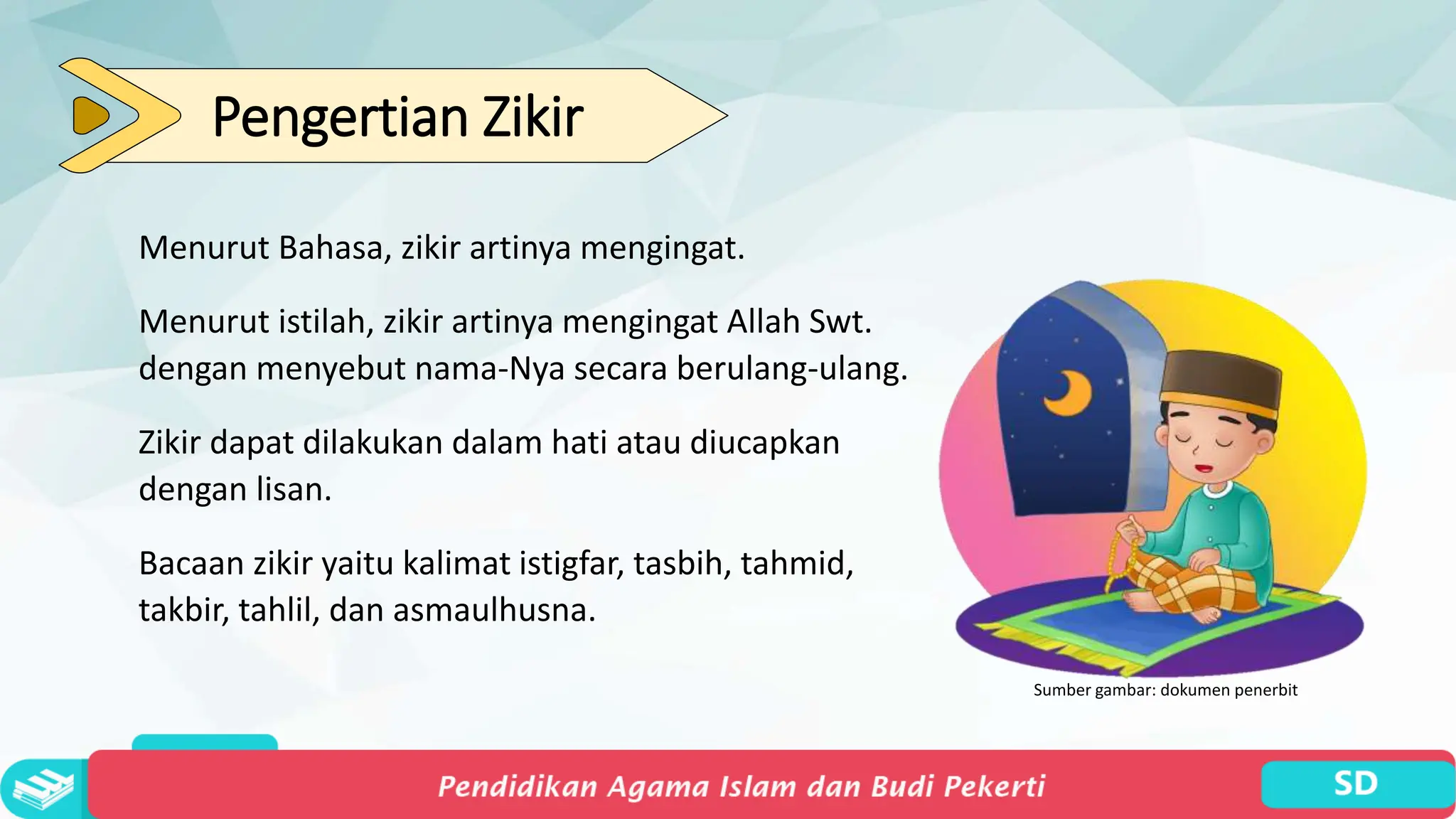 Pengertian Zikir

Menurut Bahasa, zikir artinya mengingat.

Menurut istilah, zikir artinya mengingat Allah Swt. dengan menyebut nama-Nya secara berulang-ulang.

Zikir dapat dilakukan dalam hati atau diucapkan dengan lisan.

Bacaan zikir yaitu kalimat istigfar, tasbih, tahmid, takbir, tahlil, dan asmaulhusna.

Sumber gambar: dokumen penerbit

Pendidikan Agama Islam dan Budi Pekerti

SD